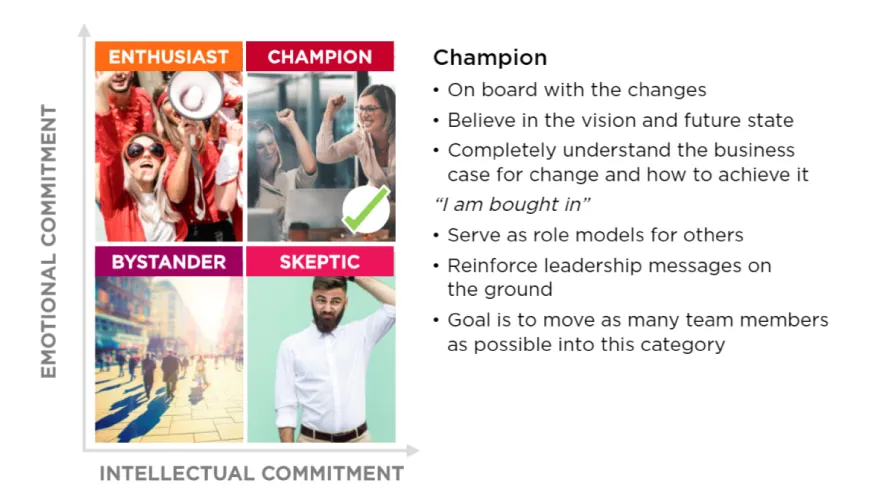 EMOTIONAL COMMITMENT

ENTHUSIAST

CHAMPION

BYSTANDER

SKEPTIC

INTELLECTUAL COMMITMENT

Champion

• On board with the changes
• Believe in the vision and future state
• Completely understand the business case for change and how to achieve it

"I am bought in"

• Serve as role models for others
• Reinforce leadership messages on the ground
• Goal is to move as many team members as possible into this category